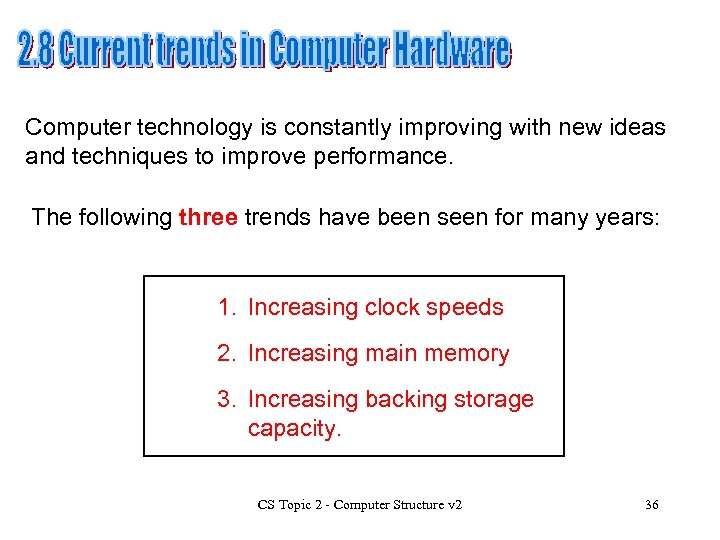 2.8 Current trends in Computer Hardware

Computer technology is constantly improving with new ideas and techniques to improve performance.

The following three trends have been seen for many years:

1. Increasing clock speeds
2. Increasing main memory
3. Increasing backing storage capacity.

CS Topic 2 - Computer Structure v2

36